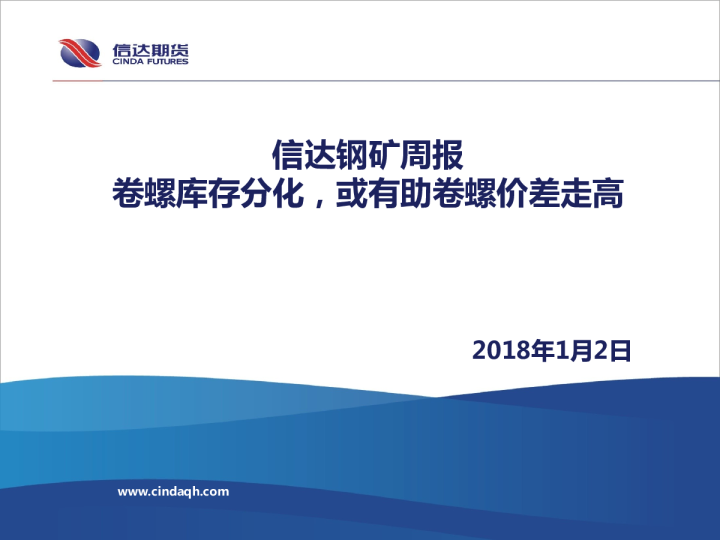 信达期货
CINDA FUTURES

信达钢矿周报
卷螺库存分化，或有助卷螺价差走高

2018年1月2日

www.cindaqh.com